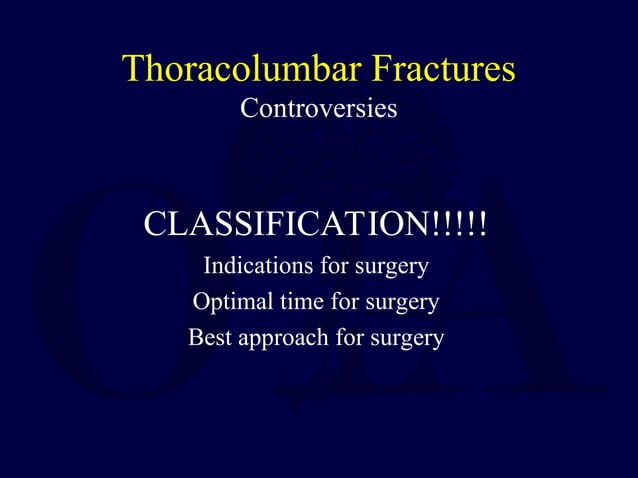 Thoracolumbar Fractures
Controversies

CLASSIFICATION!!!!!
Indications for surgery
Optimal time for surgery
Best approach for surgery